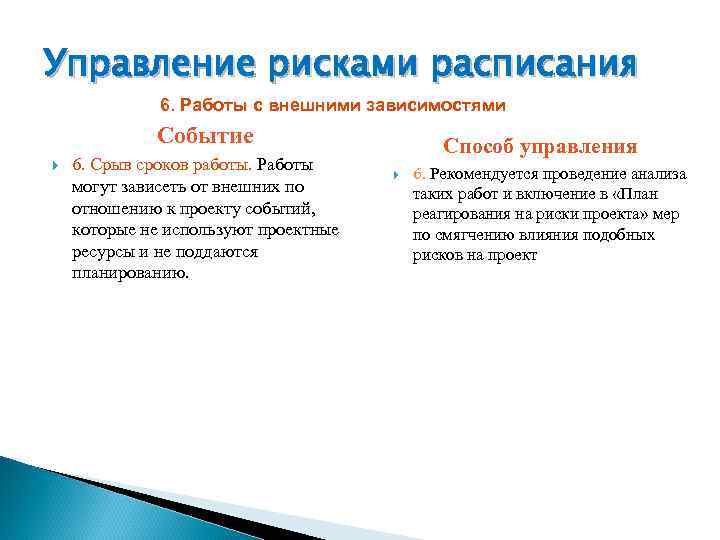 Управление рисками расписания

6. Работы с внешними зависимостями

Событие

6. Срыв сроков работы. Работы могут зависеть от внешних по отношению к проекту событий, которые не используют проектные ресурсы и не поддаются планированию.

Способ управления

6. Рекомендуется проведение анализа таких работ и включение в «План реагирования на риски проекта» мер по смягчению влияния подобных рисков на проект